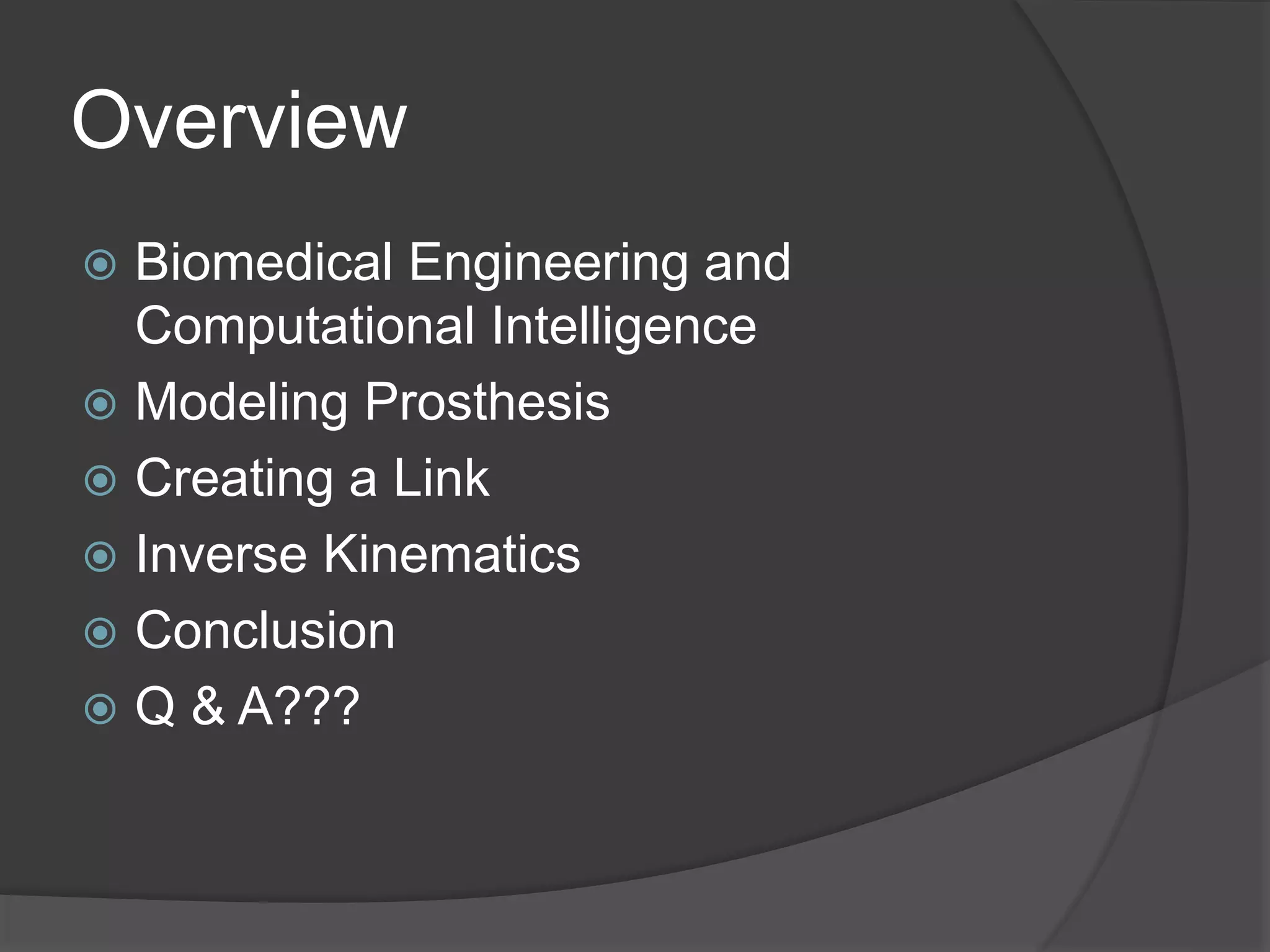 Overview

Biomedical Engineering and Computational Intelligence
Modeling Prosthesis
Creating a Link
Inverse Kinematics
Conclusion
Q & A???